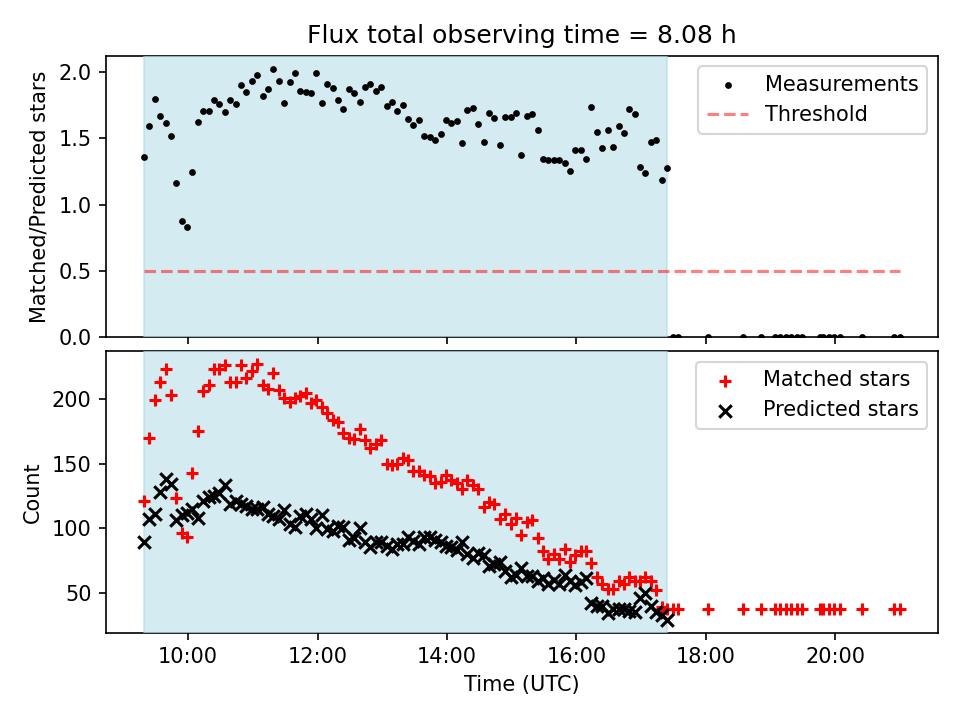 Flux total observing time = 8.08 h

Matched/Predicted stars

2.0
1.5
1.0
0.5
0.0

Measurements
Threshold

Count

200
150
100
50

Matched stars
Predicted stars

10:00
12:00
14:00
16:00
18:00
20:00

Time (UTC)